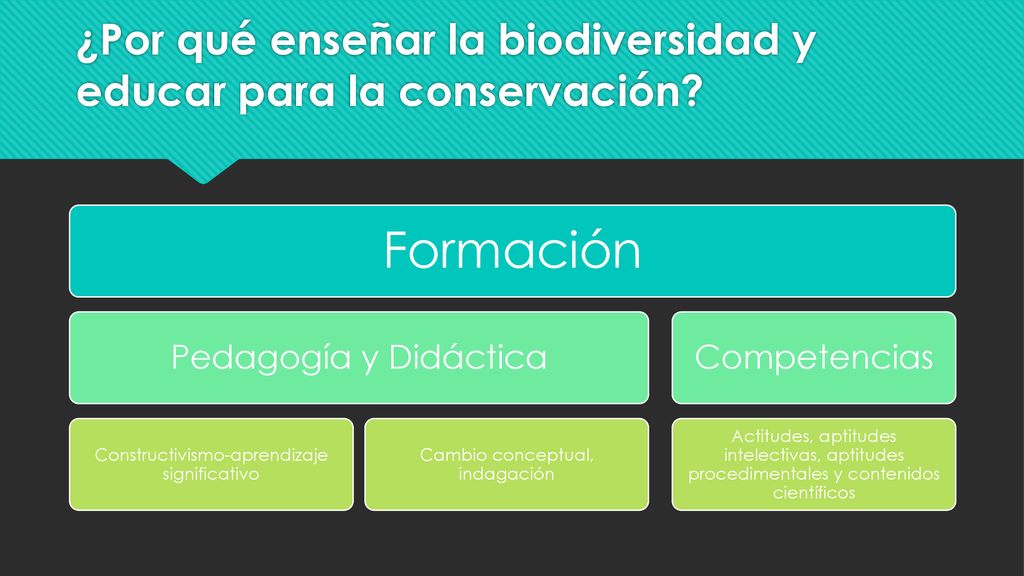 ¿Por qué enseñar la biodiversidad y educar para la conservación?

Formación

Pedagogía y Didáctica

Competencias

Constructivismo-aprendizaje significativo

Cambio conceptual, indagación

Actitudes, aptitudes intelectivas, aptitudes procedimentales y contenidos científicos